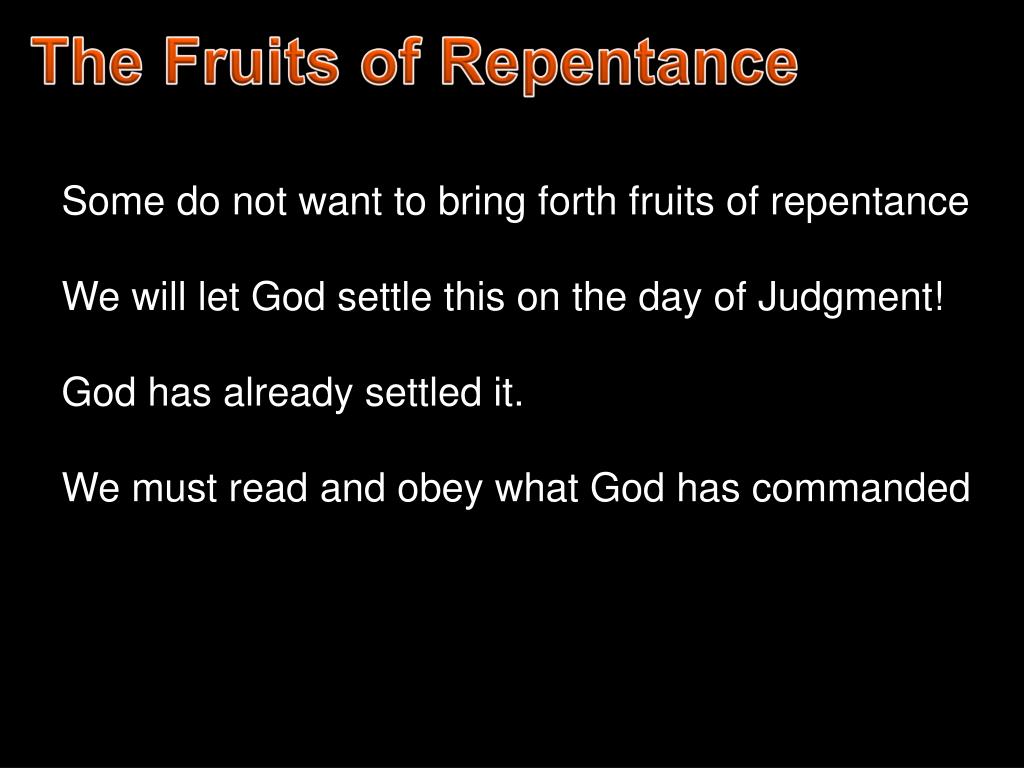 The Fruits of Repentance

Some do not want to bring forth fruits of repentance

We will let God settle this on the day of Judgment!

God has already settled it.

We must read and obey what God has commanded